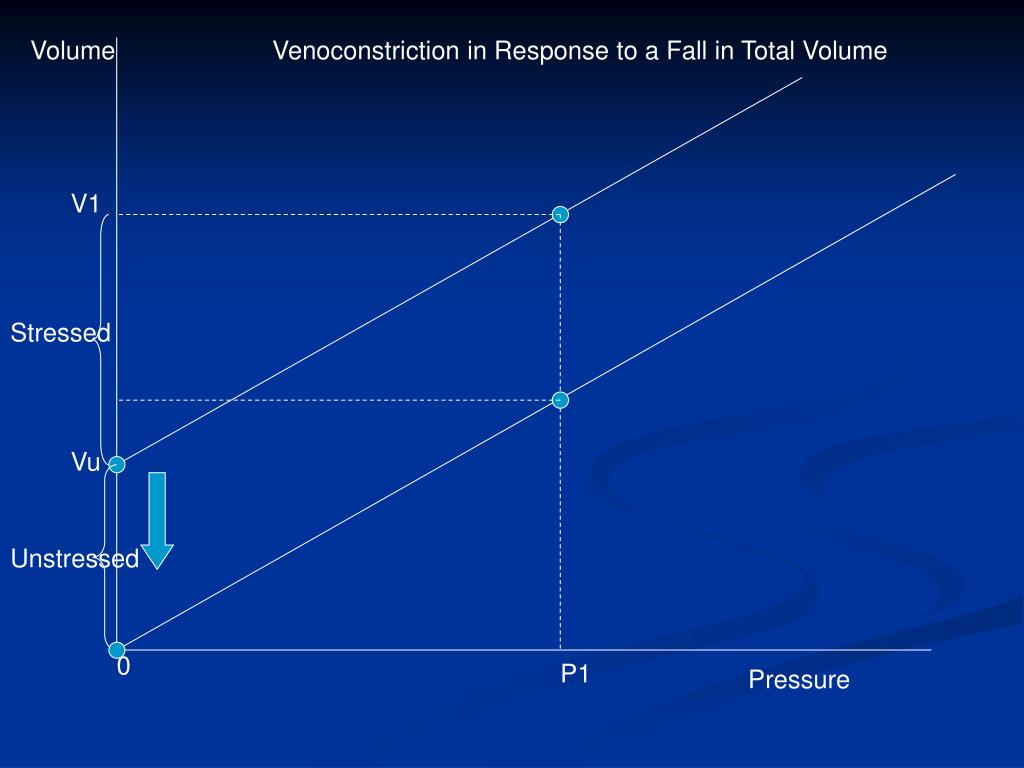 Volume

Venoconstriction in Response to a Fall in Total Volume

V1

Stressed

Vu

Unstressed

0

P1

Pressure